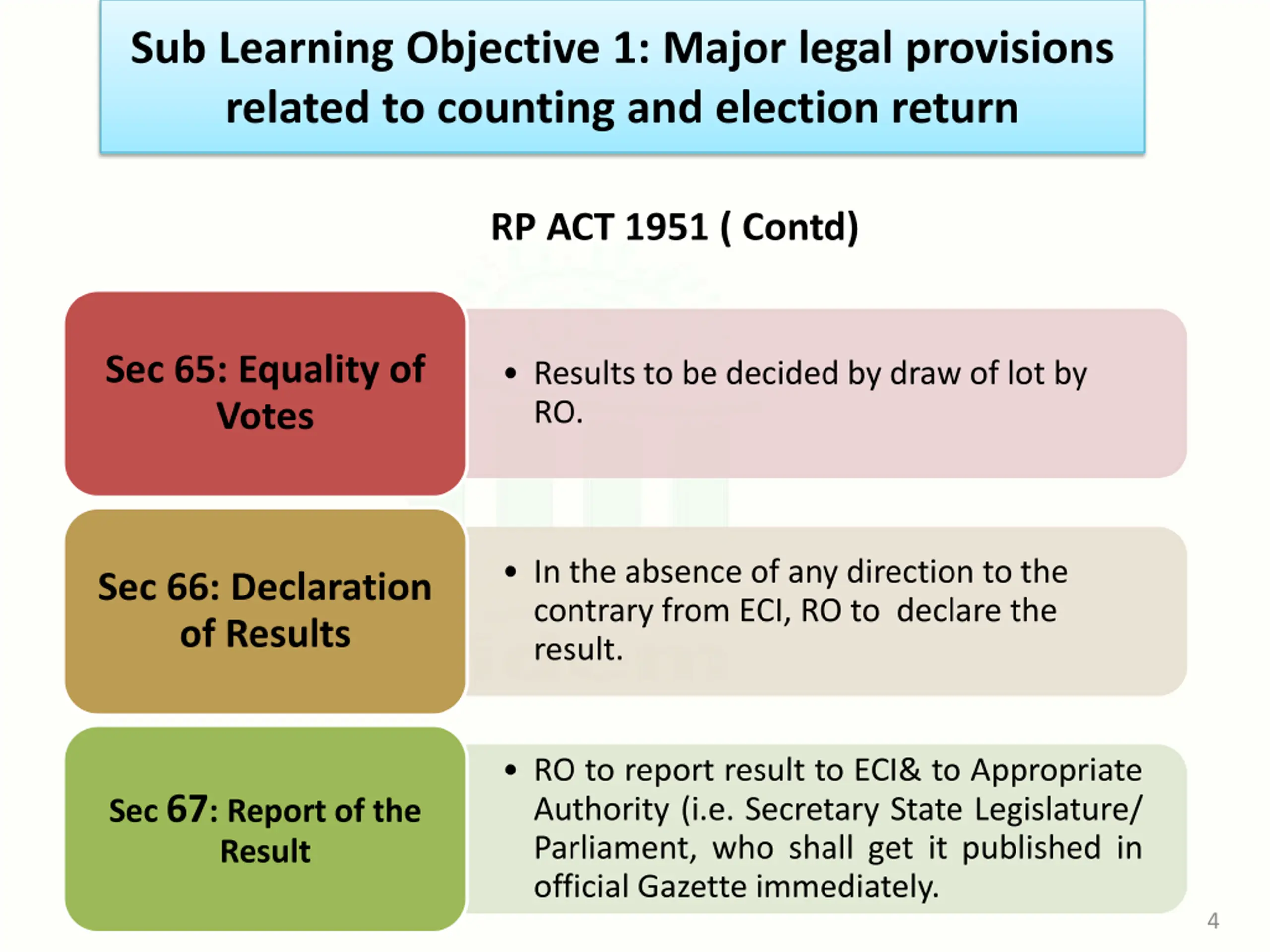 Sub Learning Objective 1: Major legal provisions related to counting and election return

RP ACT 1951 ( Contd)

Sec 65: Equality of Votes

• Results to be decided by draw of lot by RO.

Sec 66: Declaration of Results

• In the absence of any direction to the contrary from ECI, RO to declare the result.

Sec 67: Report of the Result

• RO to report result to ECI& to Appropriate Authority (i.e. Secretary State Legislature/ Parliament, who shall get it published in official Gazette immediately.

4